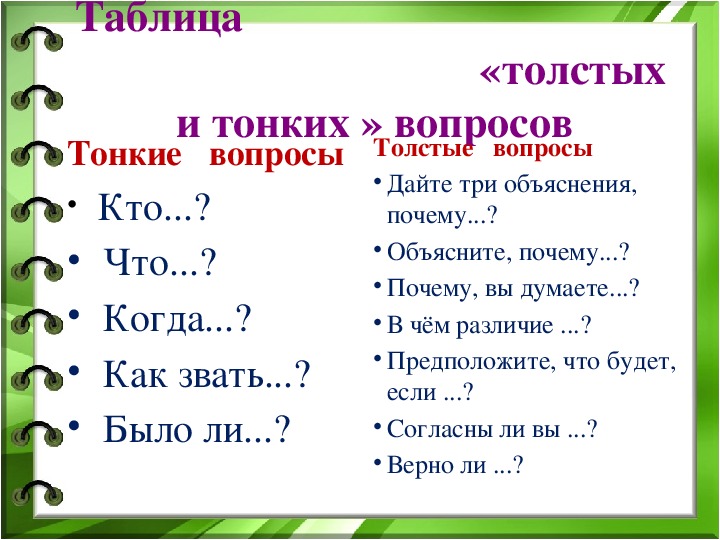 Таблица

«толстых

и тонких » вопросов

Тонкие вопросы

• Кто...?
• Что...?
• Когда...?
• Как звать...?
• Было ли...?

Толстые вопросы

• Дайте три объяснения, почему...?
• Объясните, почему...?
• Почему, вы думаете...?
• В чём различие ...?
• Предположите, что будет, если ...?
• Согласны ли вы ...?
• Верно ли ...?